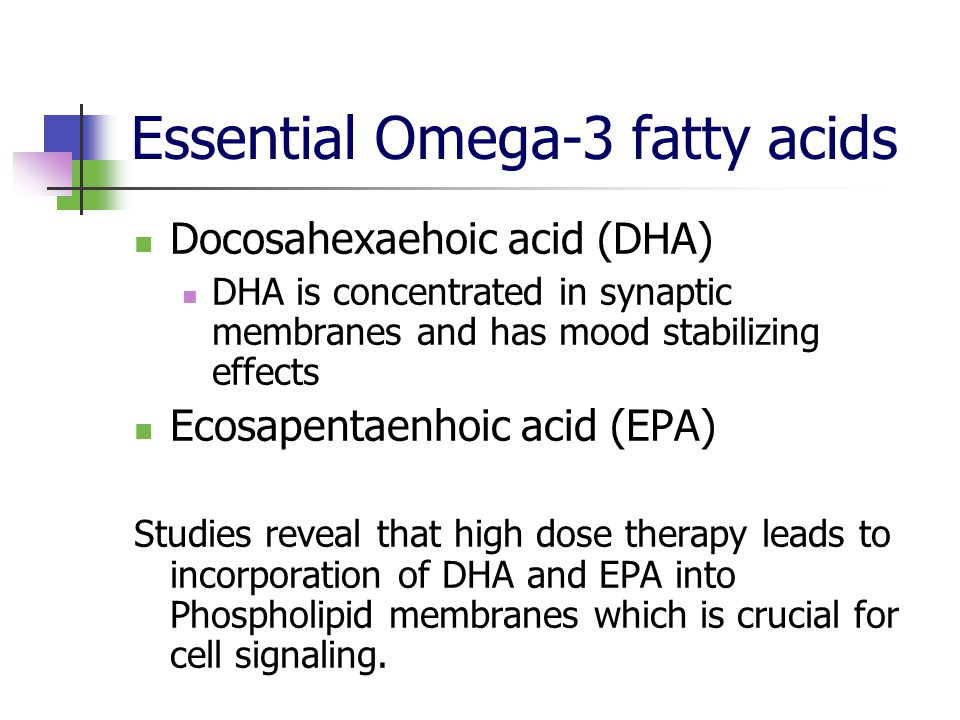 Essential Omega-3 fatty acids

Docosahexaehoic acid (DHA)

DHA is concentrated in synaptic membranes and has mood stabilizing effects

Ecosapentaenhoic acid (EPA)

Studies reveal that high dose therapy leads to incorporation of DHA and EPA into Phospholipid membranes which is crucial for cell signaling.